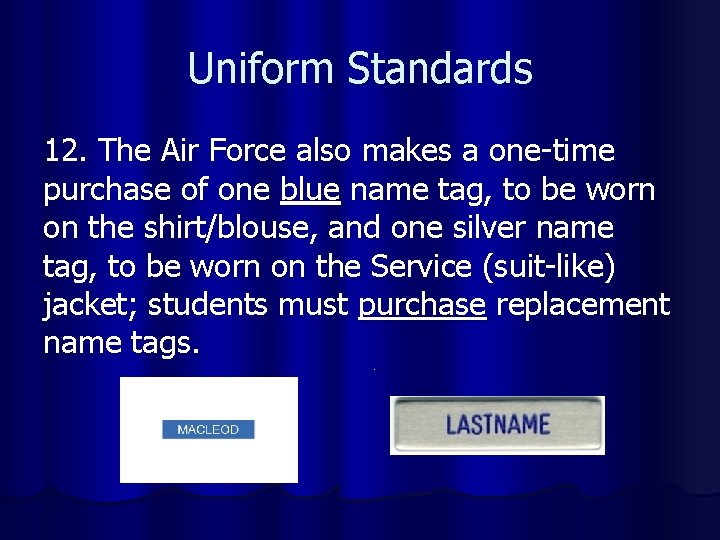 Uniform Standards

12. The Air Force also makes a one-time purchase of one blue name tag, to be worn on the shirt/blouse, and one silver name tag, to be worn on the Service (suit-like) jacket; students must purchase replacement name tags.

MACLEOD

LASTNAME